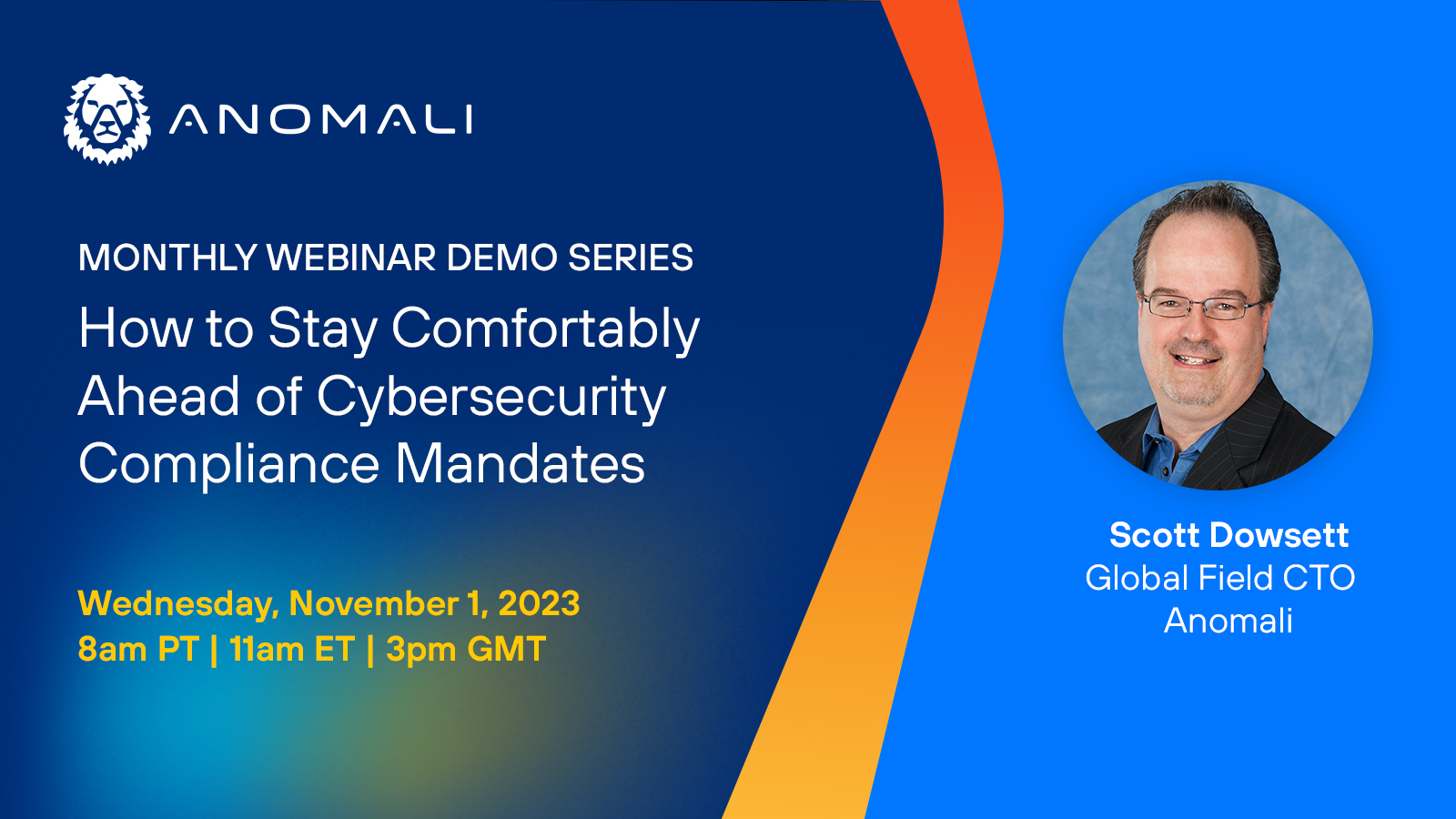 ANOMALI

MONTHLY WEBINAR DEMO SERIES

How to Stay Comfortably Ahead of Cybersecurity Compliance Mandates

Wednesday, November 1, 2023
8am PT | 11am ET | 3pm GMT

Scott Dowsett
Global Field CTO
Anomali